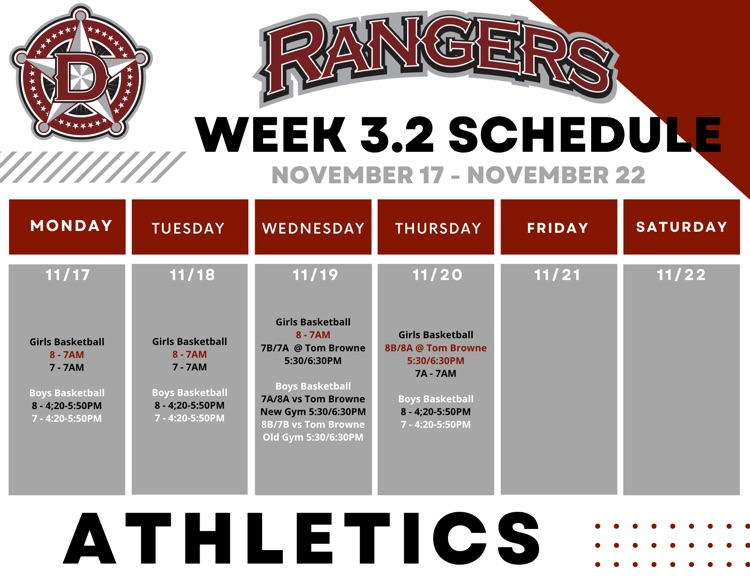 D

RANGERS

WEEK 3.2 SCHEDULE

NOVEMBER 17 - NOVEMBER 22

| MONDAY | TUESDAY | WEDNESDAY | THURSDAY | FRIDAY | SATURDAY |
|---|---|---|---|---|---|
| 11/17 | 11/18 | 11/19 | 11/20 | 11/21 | 11/22 |
| Girls Basketball 8 - 7AM 7 - 7AM Boys Basketball 8 - 4;20-5:50PM 7 - 4:20-5:50PM | Girls Basketball 8 - 7AM 7 - 7AM Boys Basketball 8 - 4;20-5:50PM 7 - 4:20-5:50PM | Girls Basketball 8 - 7AM 7B/7A @ Tom Browne 5:30/6:30PM Boys Basketball 7A/8A vs Tom Browne New Gym 5:30/6:30PM 8B/7B vs Tom Browne Old Gym 5:30/6:30PM | Girls Basketball 8B/8A @ Tom Browne 5:30/6:30PM 7A - 7AM Boys Basketball 8 - 4;20-5:50PM 7 - 4:20-5:50PM | | |

ATHLETICS